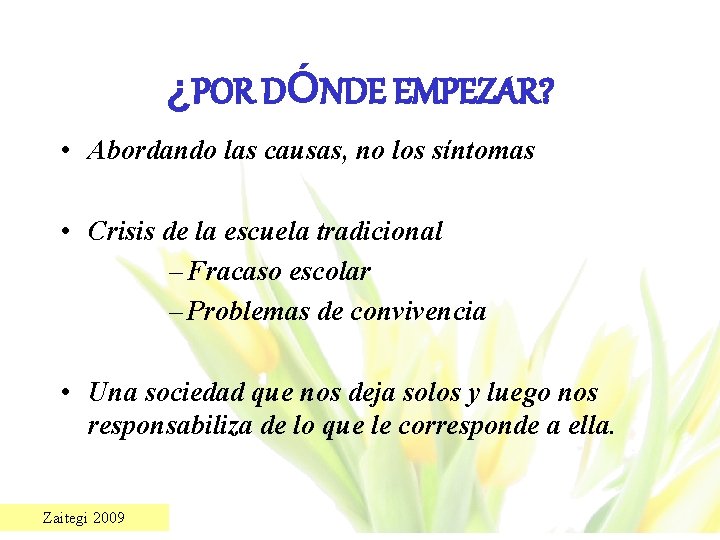 ¿POR DÓNDE EMPEZAR?

• Abordando las causas, no los síntomas

• Crisis de la escuela tradicional
– Fracaso escolar
– Problemas de convivencia

• Una sociedad que nos deja solos y luego nos responsabiliza de lo que le corresponde a ella.

Zaitegi 2009